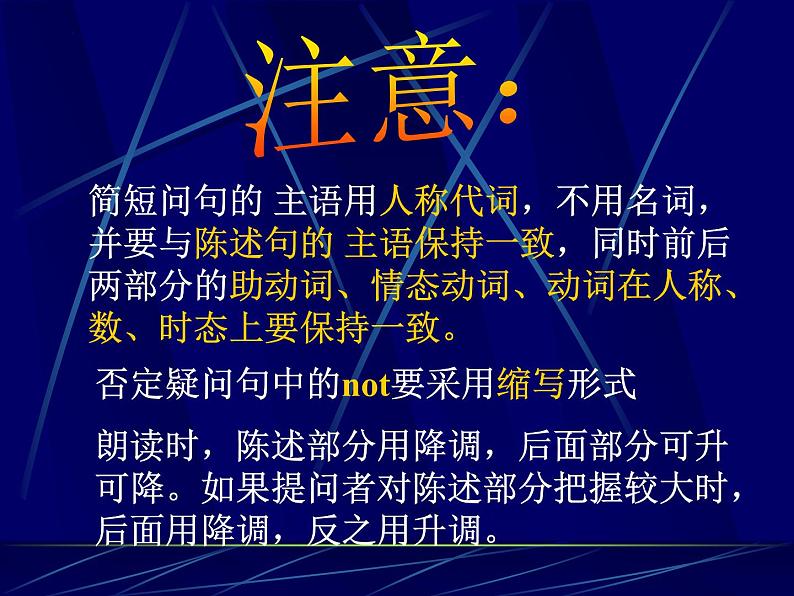 注意：

简短问句的 主语用人称代词，不用名词，并要与陈述句的 主语保持一致，同时前后两部分的助动词、情态动词、动词在人称、数、时态上要保持一致。

否定疑问句中的not要采用缩写形式

朗读时，陈述部分用降调，后面部分可升可降。如果提问者对陈述部分把握较大时，后面用降调，反之用升调。